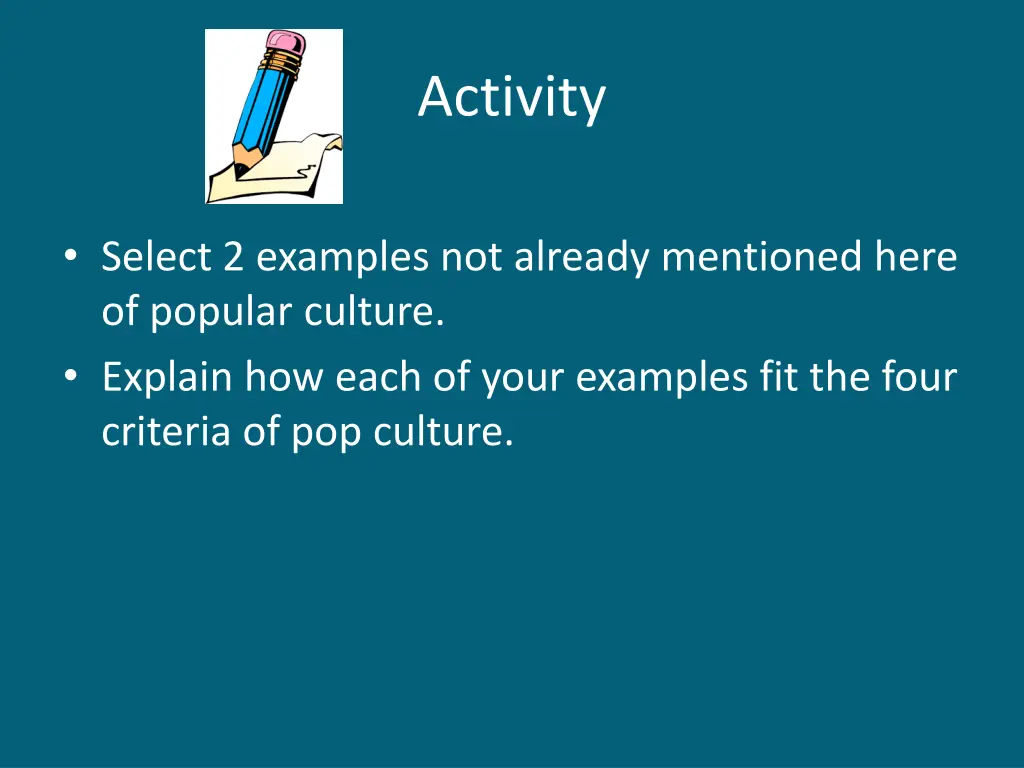 Activity

• Select 2 examples not already mentioned here of popular culture.
• Explain how each of your examples fit the four criteria of pop culture.